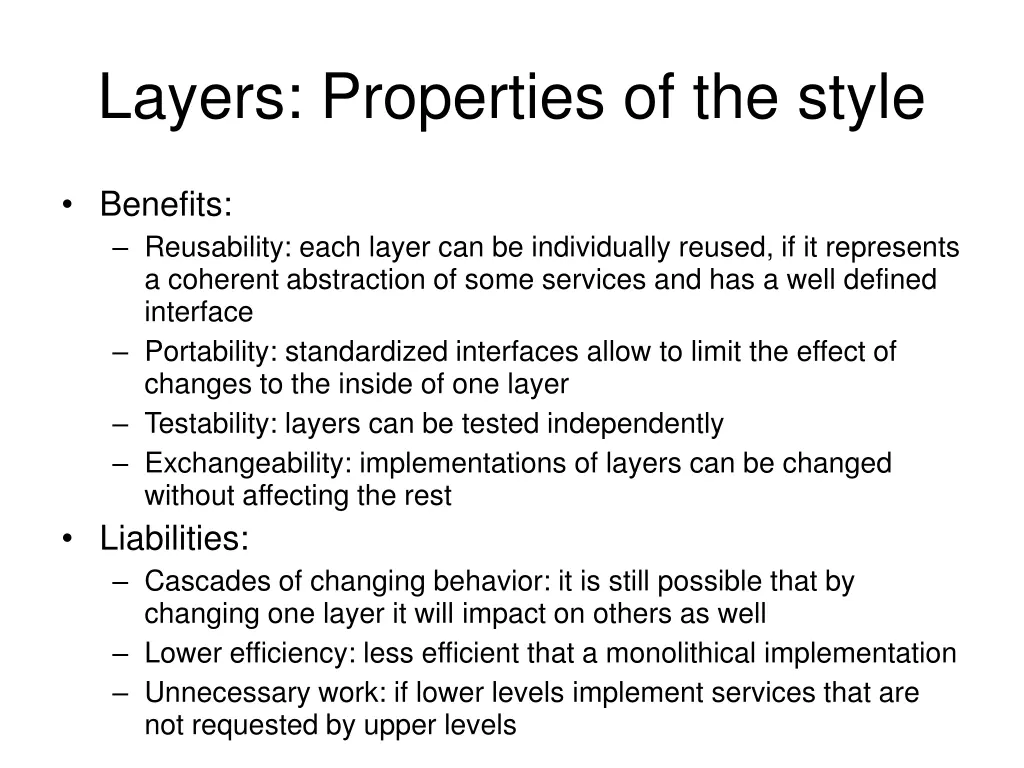 Layers: Properties of the style

• Benefits:
– Reusability: each layer can be individually reused, if it represents a coherent abstraction of some services and has a well defined interface
– Portability: standardized interfaces allow to limit the effect of changes to the inside of one layer
– Testability: layers can be tested independently
– Exchangeability: implementations of layers can be changed without affecting the rest
• Liabilities:
– Cascades of changing behavior: it is still possible that by changing one layer it will impact on others as well
– Lower efficiency: less efficient that a monolithical implementation
– Unnecessary work: if lower levels implement services that are not requested by upper levels